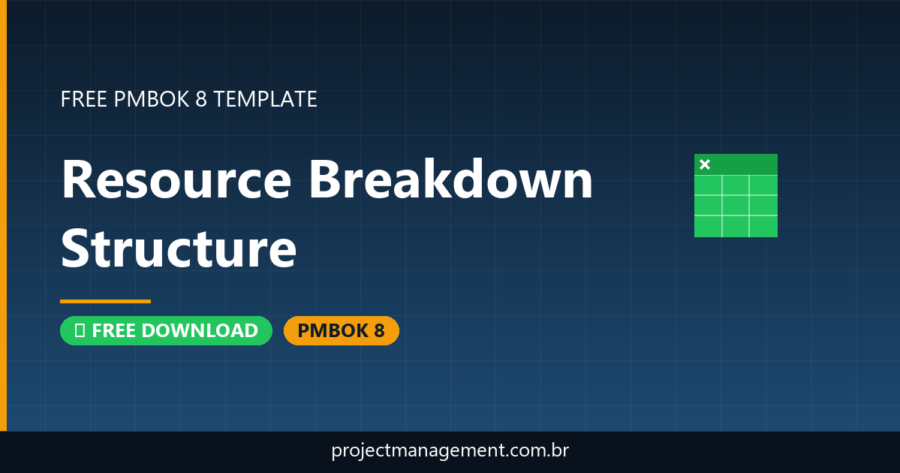 FREE PMBOK 8 TEMPLATE

Resource Breakdown Structure

FREE DOWNLOAD

PMBOK 8

projectmanagement.com.br